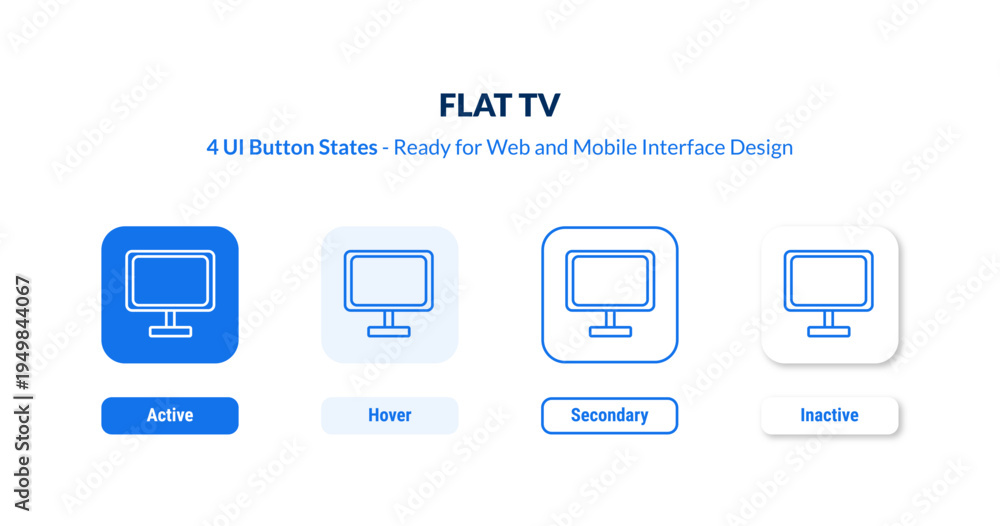 FLAT TV

4 UI Button States - Ready for Web and Mobile Interface Design

Active

Hover

Secondary

Inactive

Adobe Stock | #1949844067